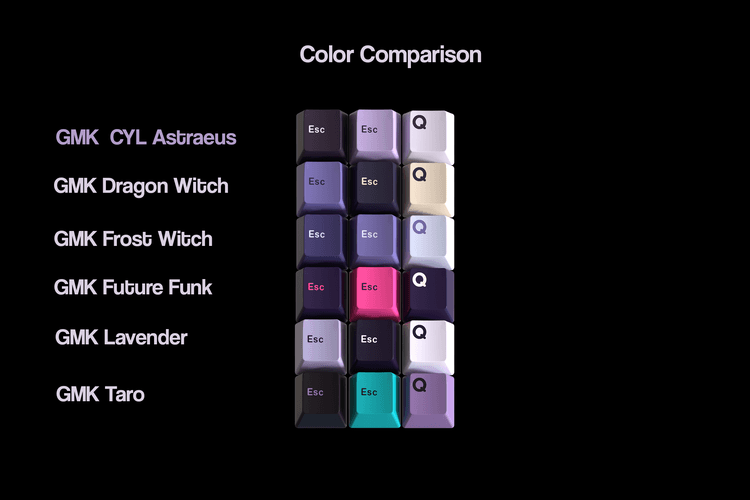 Color Comparison

GMK CYL Astraeus
Esc Esc Q

GMK Dragon Witch
Esc Esc Q

GMK Frost Witch
Esc Esc Q

GMK Future Funk
Esc Esc Q

GMK Lavender
Esc Esc Q

GMK Taro
Esc Esc Q